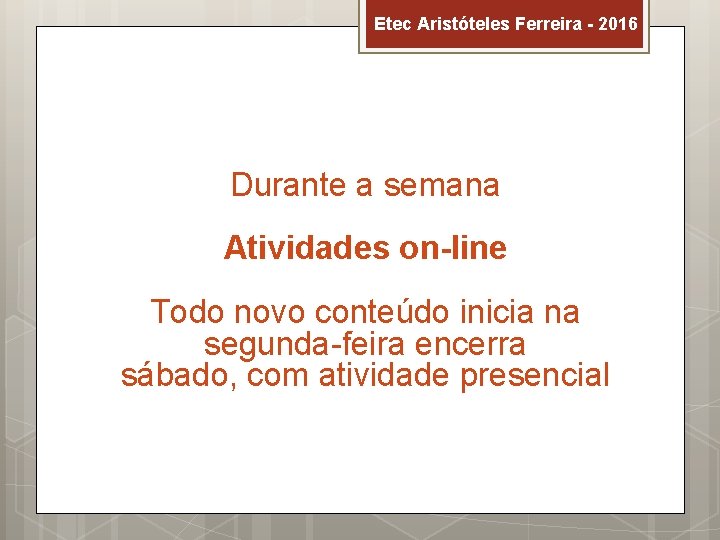 Etec Aristóteles Ferreira - 2016

Durante a semana

Atividades on-line

Todo novo conteúdo inicia na segunda-feira encerra sábado, com atividade presencial